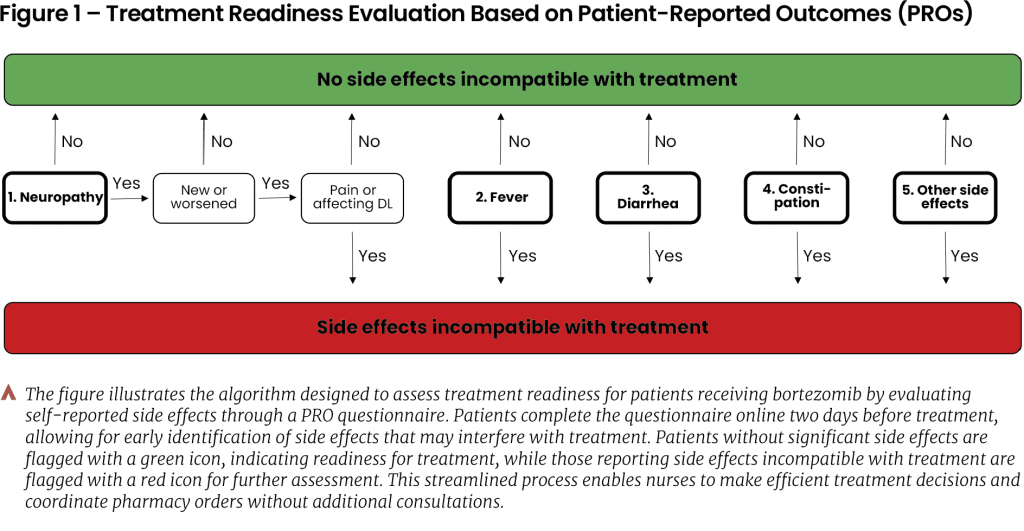 Figure 1 – Treatment Readiness Evaluation Based on Patient-Reported Outcomes (PROs)

No side effects incompatible with treatment

No

No

No

No

No

No

No

1. Neuropathy

Yes

New or worsened

Yes

Pain or affecting DL

2. Fever

3. Diarrhea

4. Constipation

5. Other side effects

Yes

Yes

Yes

Yes

Yes

Side effects incompatible with treatment

The figure illustrates the algorithm designed to assess treatment readiness for patients receiving bortezomib by evaluating self-reported side effects through a PRO questionnaire. Patients complete the questionnaire online two days before treatment, allowing for early identification of side effects that may interfere with treatment. Patients without significant side effects are flagged with a green icon, indicating readiness for treatment, while those reporting side effects incompatible with treatment are flagged with a red icon for further assessment. This streamlined process enables nurses to make efficient treatment decisions and coordinate pharmacy orders without additional consultations.